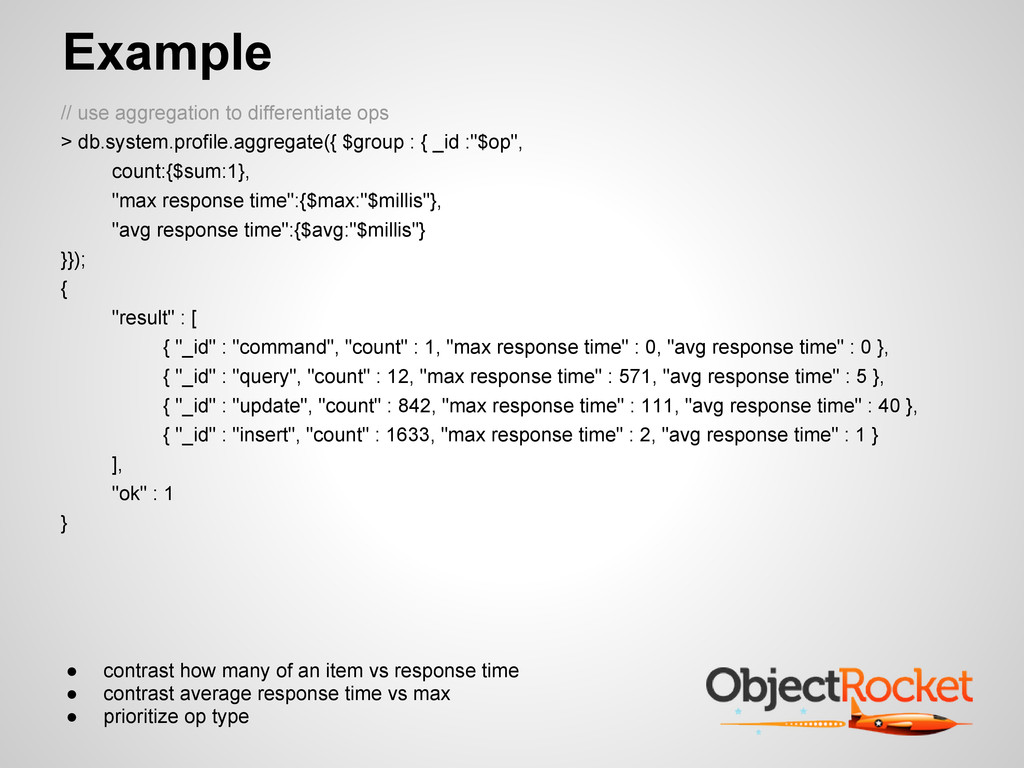 Example

// use aggregation to differentiate ops
> db.system.profile.aggregate({ $group : { _id :"$op",
count:{$sum:1},
"max response time":{$max:"$millis"},
"avg response time":{$avg:"$millis"}
}});
{
"result" : [
{ "_id" : "command", "count" : 1, "max response time" : 0, "avg response time" : 0 },
{ "_id" : "query", "count" : 12, "max response time" : 571, "avg response time" : 5 },
{ "_id" : "update", "count" : 842, "max response time" : 111, "avg response time" : 40 },
{ "_id" : "insert", "count" : 1633, "max response time" : 2, "avg response time" : 1 }
],
"ok" : 1
}

● contrast how many of an item vs response time
● contrast average response time vs max
● prioritize op type

ObjectRocket